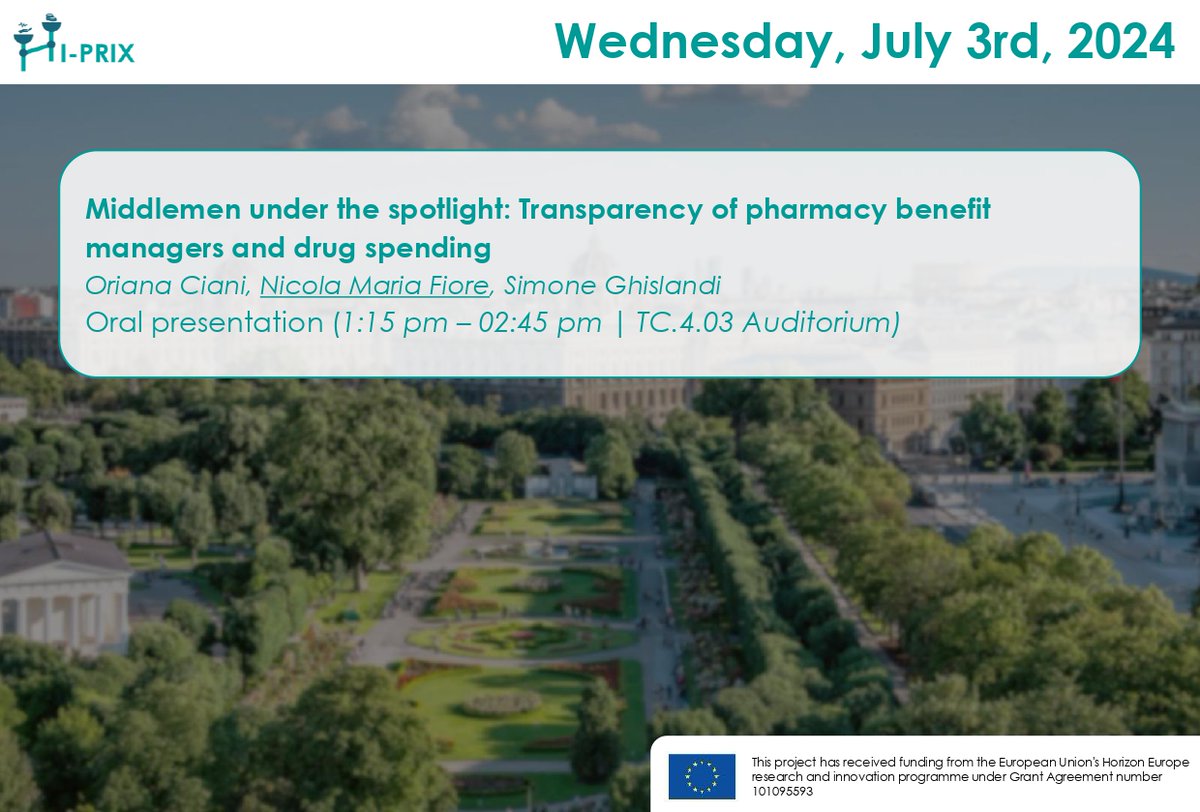 HI-PRIX

Wednesday, July 3rd, 2024

Middlemen under the spotlight: Transparency of pharmacy benefit managers and drug spending

Oriana Ciani, Nicola Maria Fiore, Simone Ghislandi

Oral presentation (1:15 pm – 02:45 pm | TC.4.03 Auditorium)

This project has received funding from the European Union's Horizon Europe research and innovation programme under Grant Agreement number 101095593